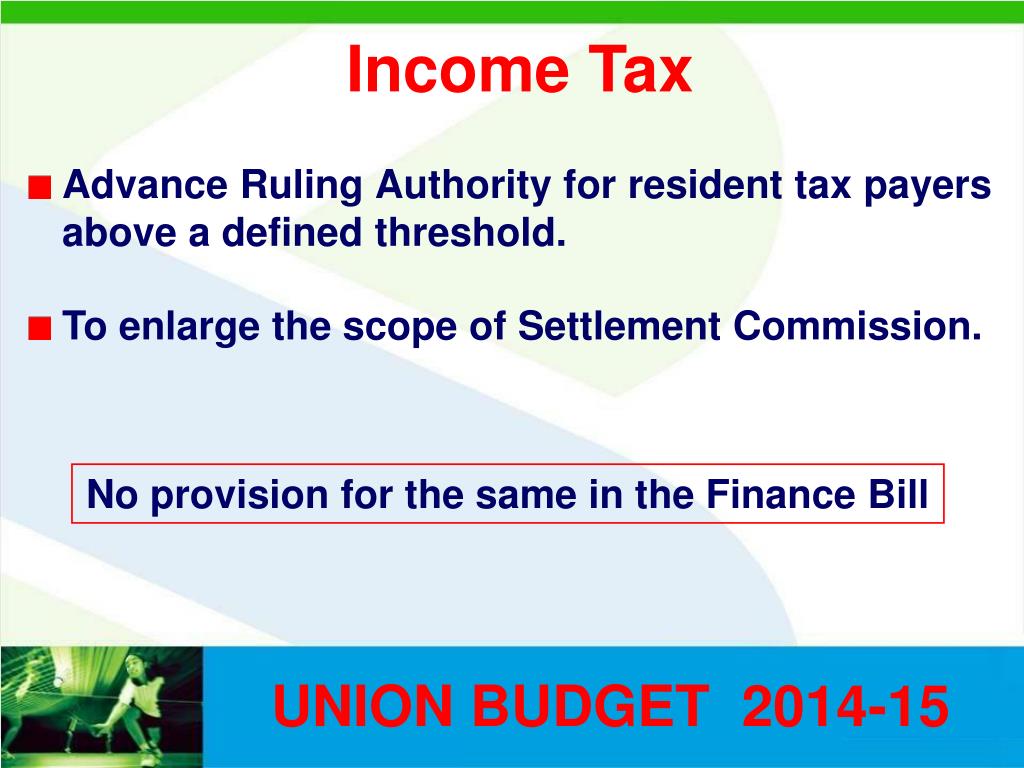 Income Tax

Advance Ruling Authority for resident tax payers above a defined threshold.

To enlarge the scope of Settlement Commission.

No provision for the same in the Finance Bill

UNION BUDGET 2014-15